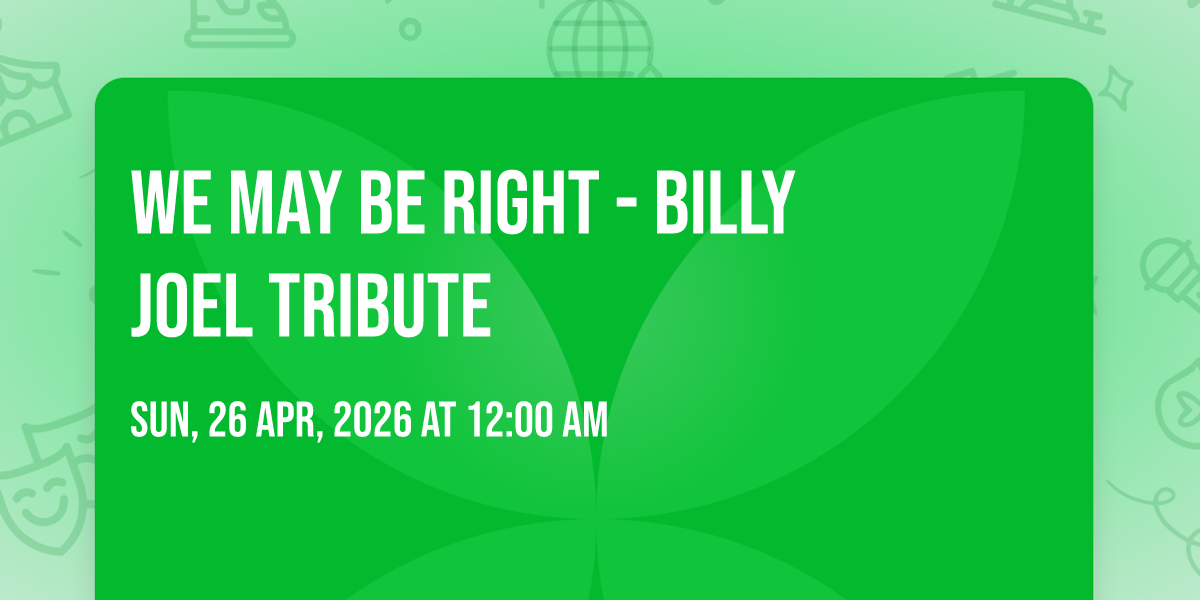 WE MAY BE RIGHT - BILLY JOEL TRIBUTE

SUN, 26 APR, 2026 AT 12:00 AM